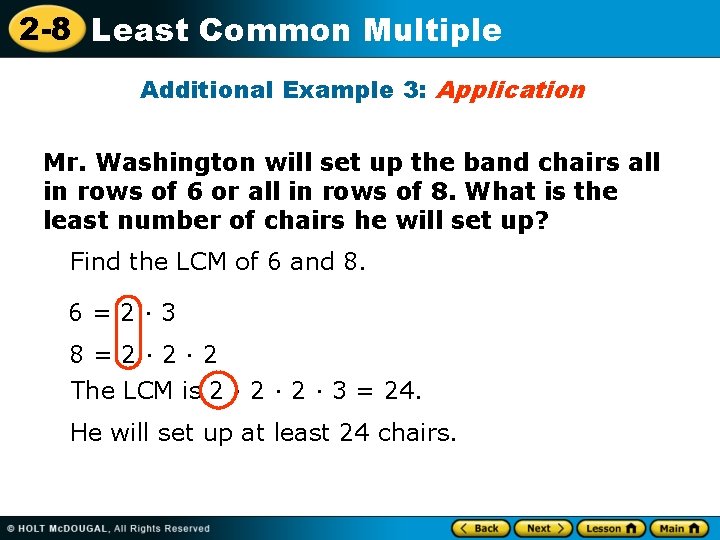 2-8 Least Common Multiple

Additional Example 3: Application

Mr. Washington will set up the band chairs all in rows of 6 or all in rows of 8. What is the least number of chairs he will set up?

Find the LCM of 6 and 8.

$6 = 2 \cdot 3$

$8 = 2 \cdot 2 \cdot 2$

The LCM is $2 \cdot 2 \cdot 2 \cdot 3 = 24$.

He will set up at least 24 chairs.

© HOLT McDOUGAL, All Rights Reserved

Back Next Lesson Main